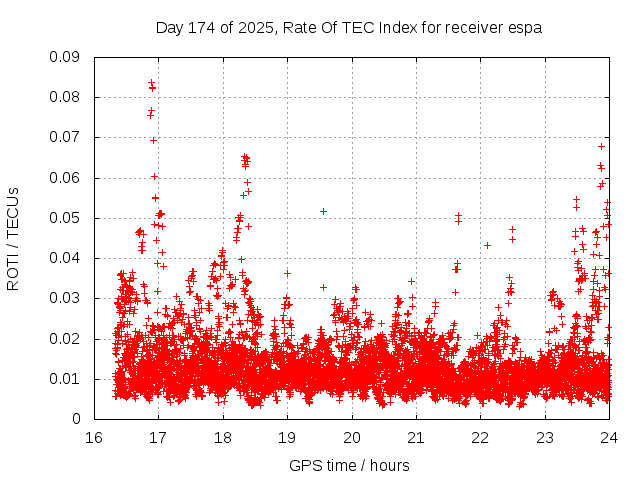 Day 174 of 2025, Rate Of TEC Index for receiver espa

ROTI / TECUs

0.09
0.08
0.07
0.06
0.05
0.04
0.03
0.02
0.01
0

16 17 18 19 20 21 22 23 24

GPS time / hours